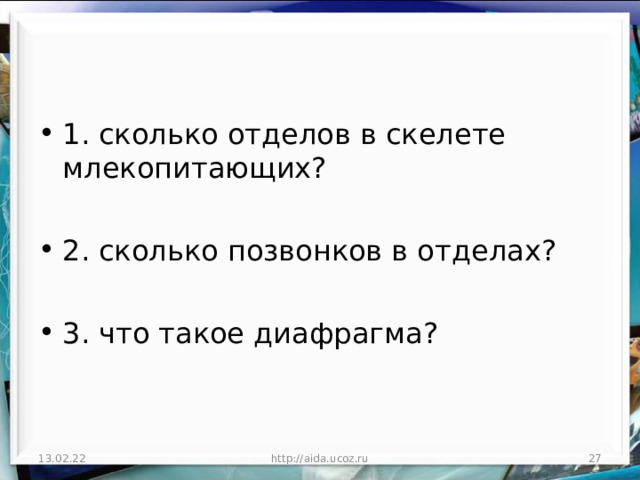 • 1. сколько отделов в скелете млекопитающих?

• 2. сколько позвонков в отделах?

• 3. что такое диафрагма?

13.02.22 http://aida.ucoz.ru 27